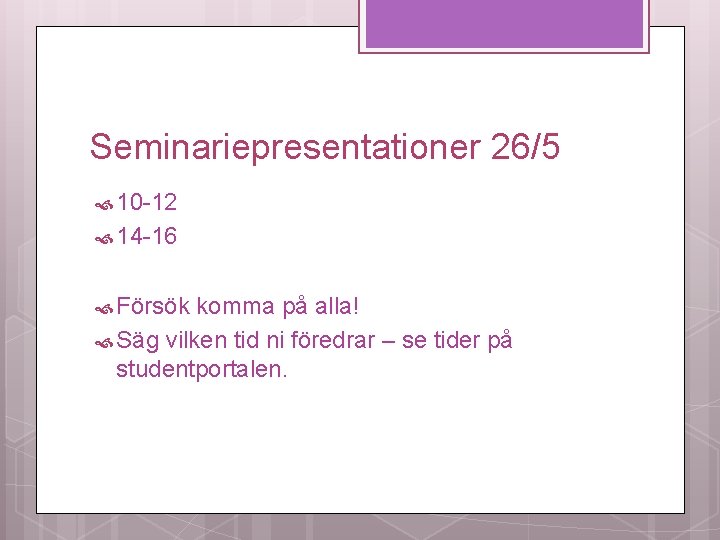 Seminariepresentationer 26/5

10-12
14-16

Försök komma på alla!
Säg vilken tid ni föredrar – se tider på studentportalen.